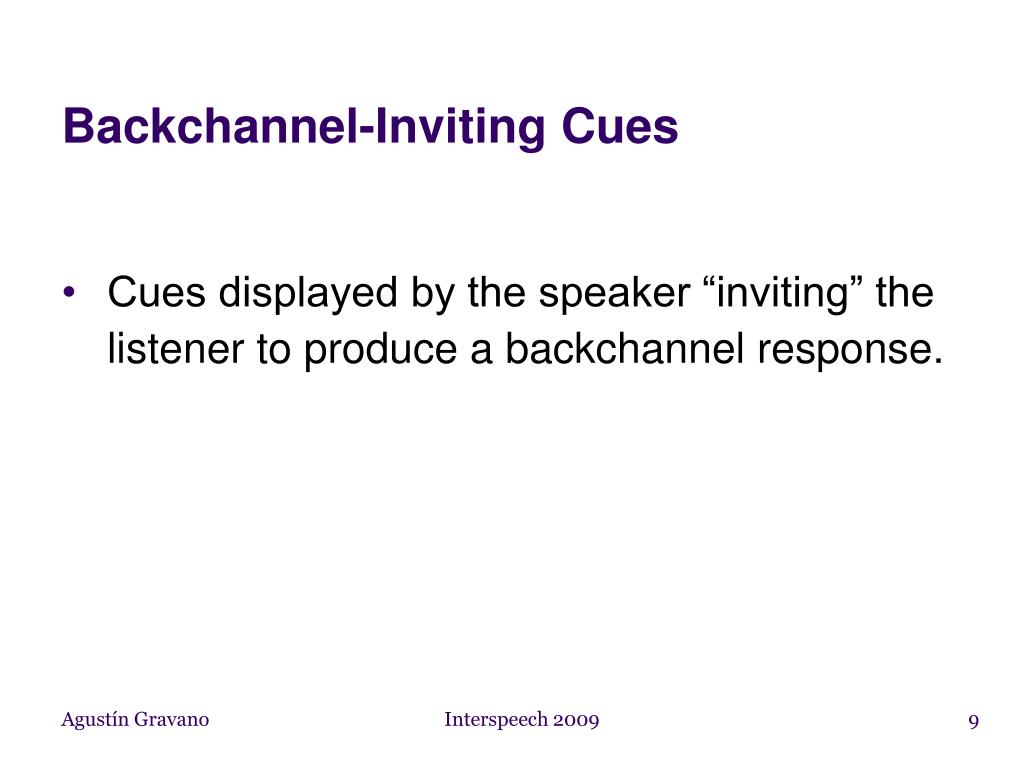 Backchannel-Inviting Cues

• Cues displayed by the speaker “inviting” the listener to produce a backchannel response.

Agustín Gravano

Interspeech 2009

9